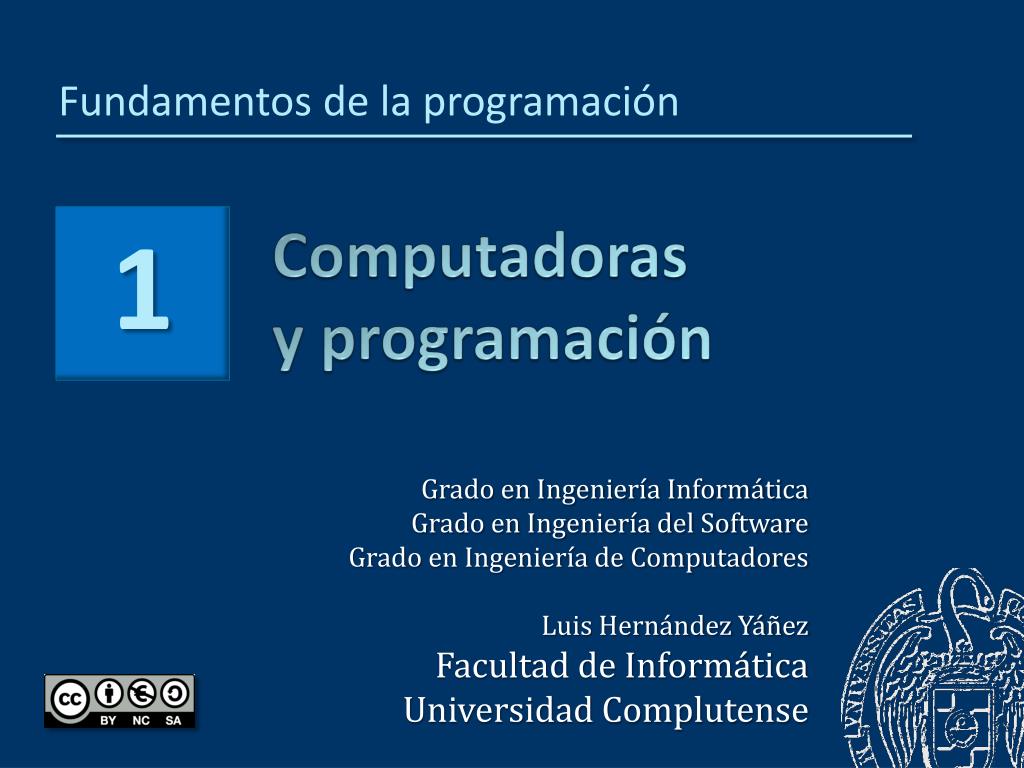 Fundamentos de la programación

1

Computadoras y programación

Grado en Ingeniería Informática
Grado en Ingeniería del Software
Grado en Ingeniería de Computadores

Luis Hernández Yáñez
Facultad de Informática
Universidad Complutense

cc BY NC SA